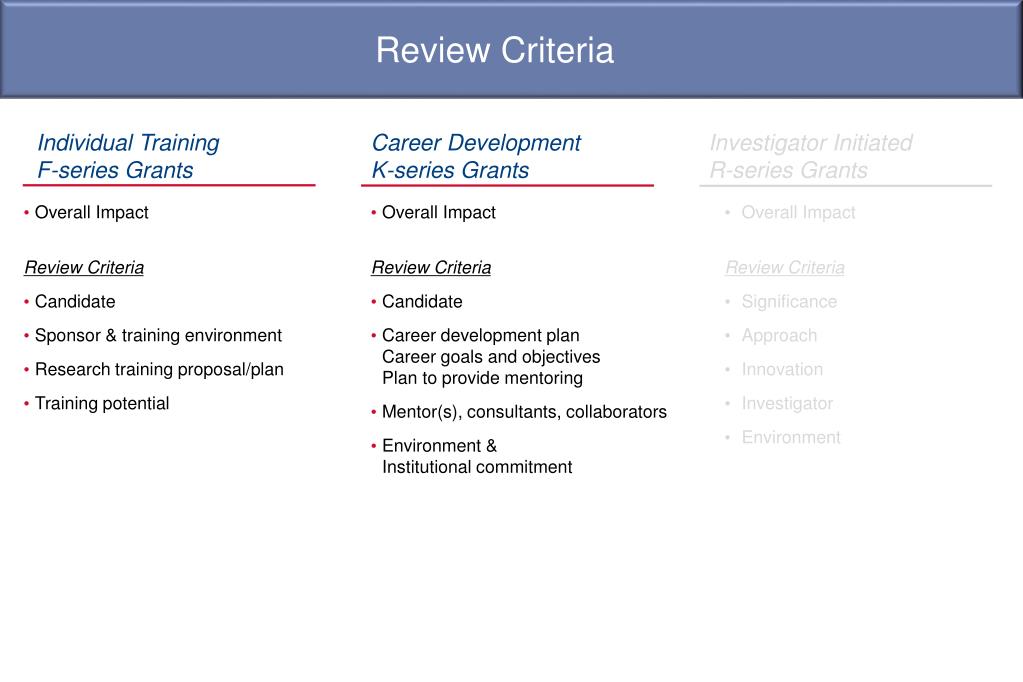 Review Criteria

Individual Training
F-series Grants

• Overall Impact

Review Criteria

• Candidate

• Sponsor & training environment

• Research training proposal/plan

• Training potential

Career Development
K-series Grants

• Overall Impact

Review Criteria

• Candidate

• Career development plan
Career goals and objectives
Plan to provide mentoring

• Mentor(s), consultants, collaborators

• Environment &
Institutional commitment

Investigator Initiated
R-series Grants

• Overall Impact

Review Criteria

• Significance

• Approach

• Innovation

• Investigator

• Environment